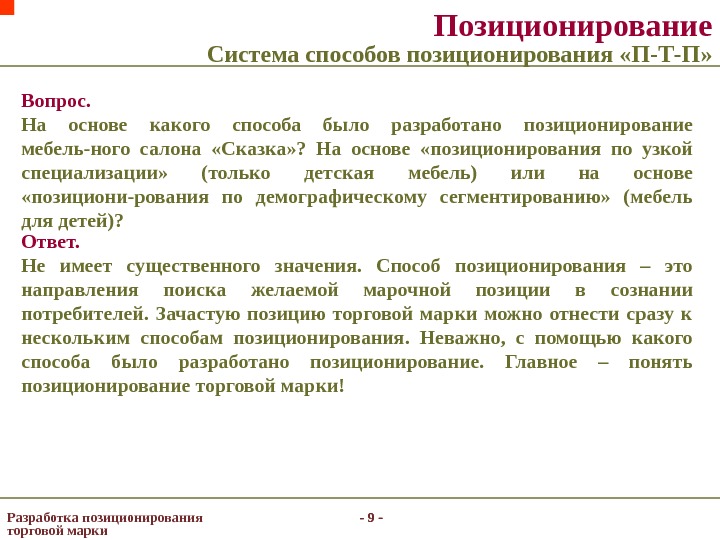 Позиционирование
Система способов позиционирования «П-Т-П»

Вопрос.
На основе какого способа было разработано позиционирование мебель-ного салона «Сказка»? На основе «позиционирования по узкой специализации» (только детская мебель) или на основе «позициони-рования по демографическому сегментированию» (мебель для детей)?
Ответ.
Не имеет существенного значения. Способ позиционирования – это направления поиска желаемой марочной позиции в сознании потребителей. Зачастую позицию торговой марки можно отнести сразу к нескольким способам позиционирования. Неважно, с помощью какого способа было разработано позиционирование. Главное – понять позиционирование торговой марки!

Разработка позиционирования торговой марки

- 9 -